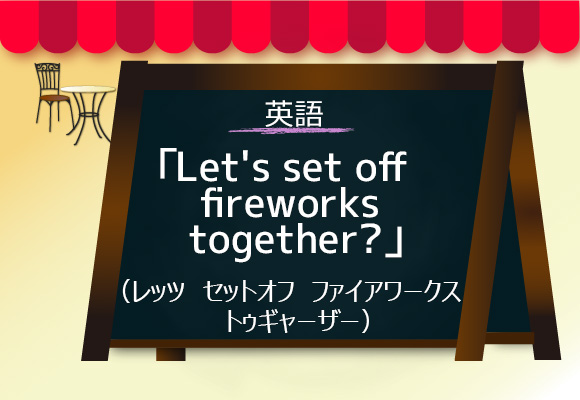 英語

「Let's set off fireworks together?」

（レッツ　セットオフ　ファイアワークス　トゥギャーザー）